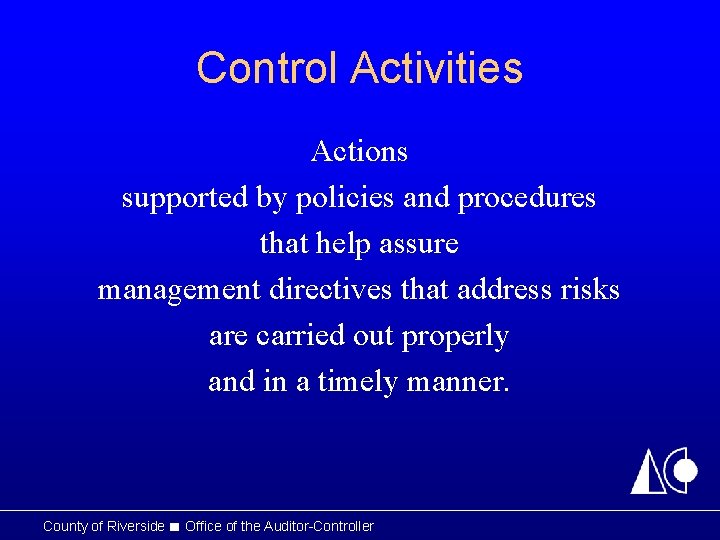 Control Activities

Actions
supported by policies and procedures
that help assure
management directives that address risks
are carried out properly
and in a timely manner.

County of Riverside ■ Office of the Auditor-Controller